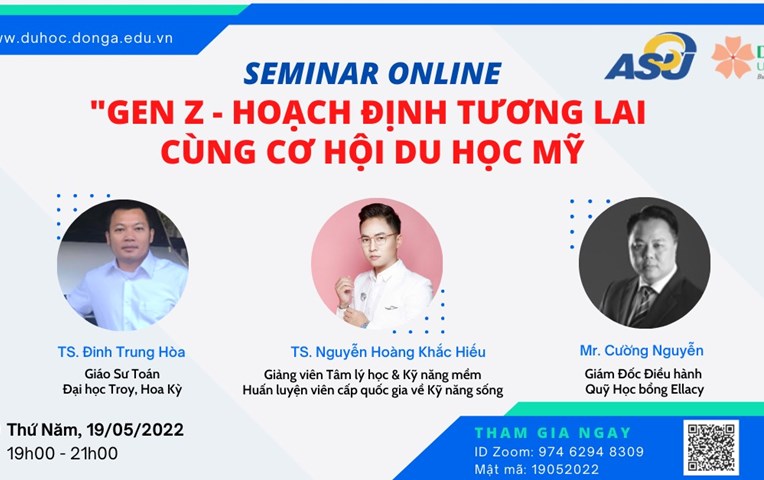 www.duhoc.donga.edu.vn

ASJ

SEMINAR ONLINE
"GEN Z - HOẠCH ĐỊNH TƯƠNG LAI CÙNG CƠ HỘI DU HỌC MỸ

TS. Đinh Trung Hòa
Giáo Sư Toán
Đại học Troy, Hoa Kỳ

TS. Nguyễn Hoàng Khắc Hiếu
Giảng viên Tâm lý học & Kỹ năng mềm
Huấn luyện viên cấp quốc gia về Kỹ năng sống

Mr. Cường Nguyễn
Giám Đốc Điều hành
Quỹ Học bổng Ellacy

Thứ Năm, 19/05/2022
19h00 - 21h00

THAM GIA NGAY
ID Zoom: 974 6294 8309
Mật mã: 19052022